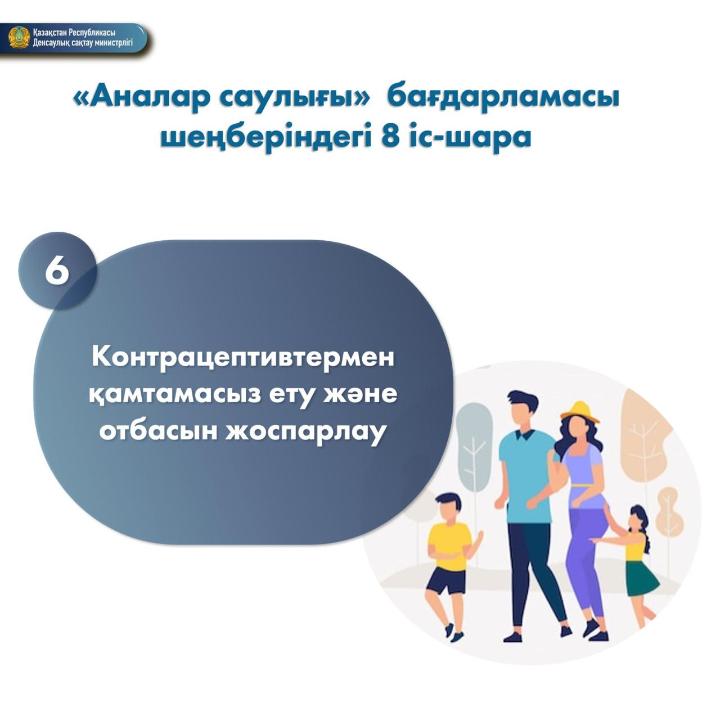 Қазақстан Республикасы
Денсаулық сақтау министрлігі

«Аналар саулығы» бағдарламасы шеңберіндегі 8 іс-шара

6

Контрацептивтермен қамтамасыз ету және отбасын жоспарлау